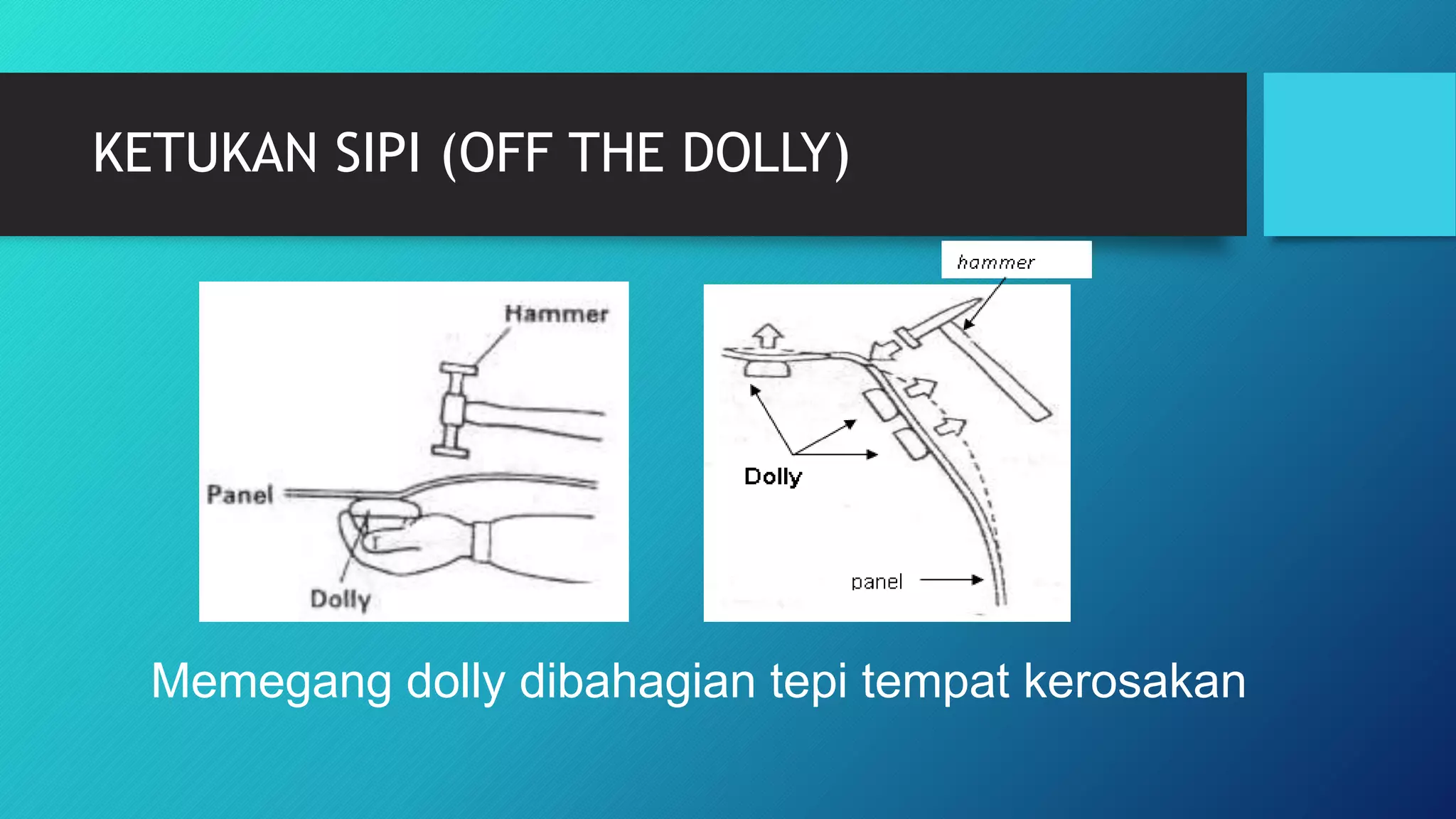 KETUKAN SIPI (OFF THE DOLLY)

Hammer

Panel

Dolly

hammer

Dolly

panel

Memegang dolly dibahagian tepi tempat kerosakan